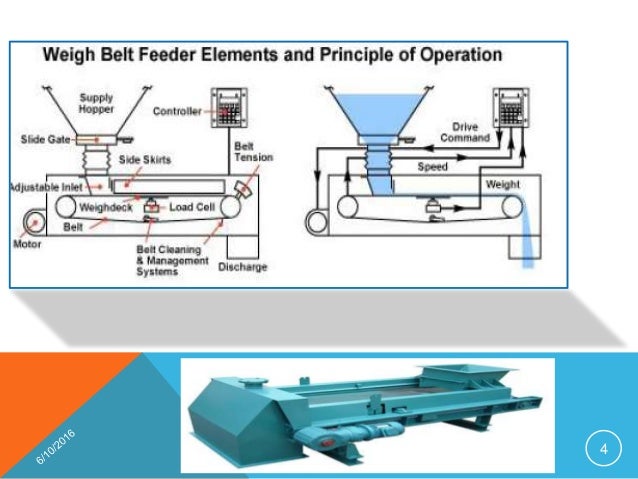 Weigh Belt Feeder Elements and Principle of Operation

Supply Hopper

Controller

Slide Gate

Side Skirts

Belt Tension

Adjustable Inlet

Weighdeck

Load Cell

Belt

Motor

Belt Cleaning & Management Systems

Discharge

Drive Command

Speed

Weight

6/10/2016

4